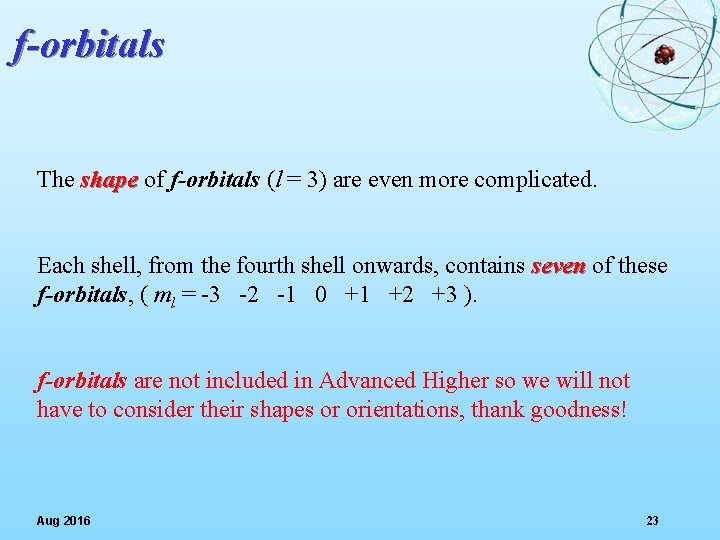 f-orbitals

The shape of f-orbitals ($l = 3$) are even more complicated.

Each shell, from the fourth shell onwards, contains seven of these f-orbitals, ( $m_l$ = -3 -2 -1 0 +1 +2 +3 ).

f-orbitals are not included in Advanced Higher so we will not have to consider their shapes or orientations, thank goodness!

Aug 2016

23